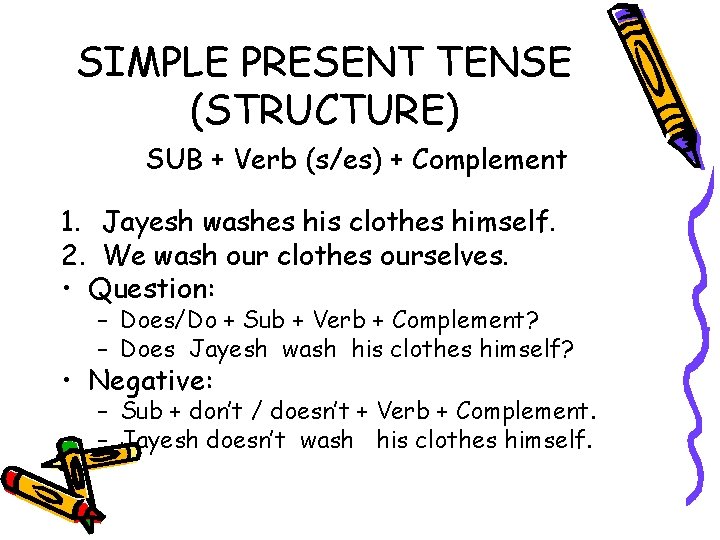 SIMPLE PRESENT TENSE (STRUCTURE)

SUB + Verb (s/es) + Complement

1. Jayesh washes his clothes himself.
2. We wash our clothes ourselves.

• Question:
– Does/Do + Sub + Verb + Complement?
– Does Jayesh wash his clothes himself?

• Negative:
– Sub + don't / doesn't + Verb + Complement.
– Jayesh doesn't wash his clothes himself.